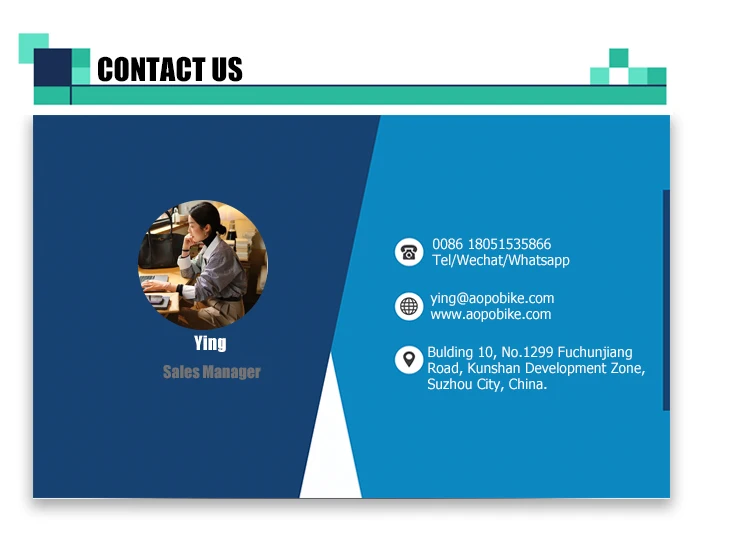 CONTACT US

Ying

Sales Manager

0086 18051535866
Tel/Wechat/Whatsapp

ying@aopobike.com
www.aopobike.com

Bulding 10, No.1299 Fuchunjiang Road, Kunshan Development Zone, Suzhou City, China.